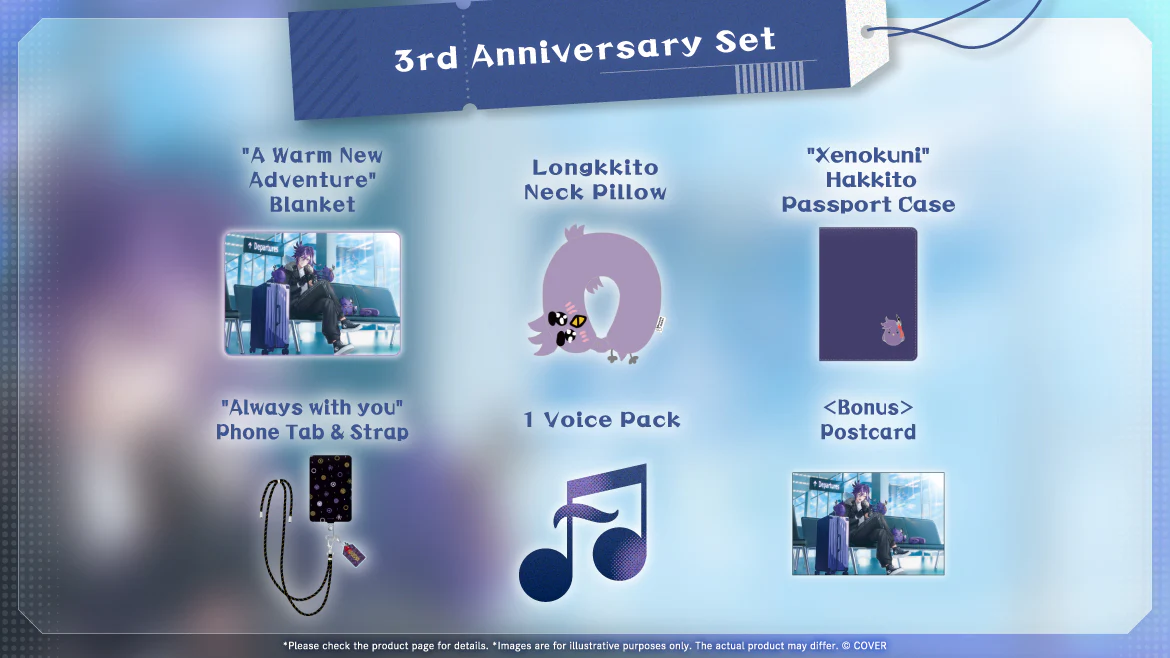 3rd Anniversary Set

"A Warm New Adventure" Blanket

Longkkito Neck Pillow

"Xenokuni" Hakkito Passport Case

"Always with you" Phone Tab & Strap

1 Voice Pack

<Bonus> Postcard

*Please check the product page for details. *Images are for illustrative purposes only. The actual product may differ. © COVER